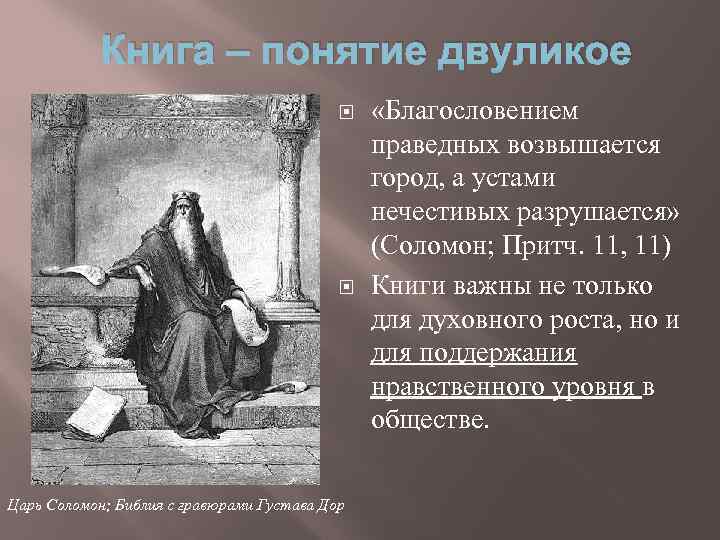 Книга – понятие двуликое

«Благословением праведных возвышается город, а устами нечестивых разрушается» (Соломон; Притч. 11, 11)

Книги важны не только для духовного роста, но и для поддержания нравственного уровня в обществе.

Царь Соломон; Библия с гравюрами Густава Дор